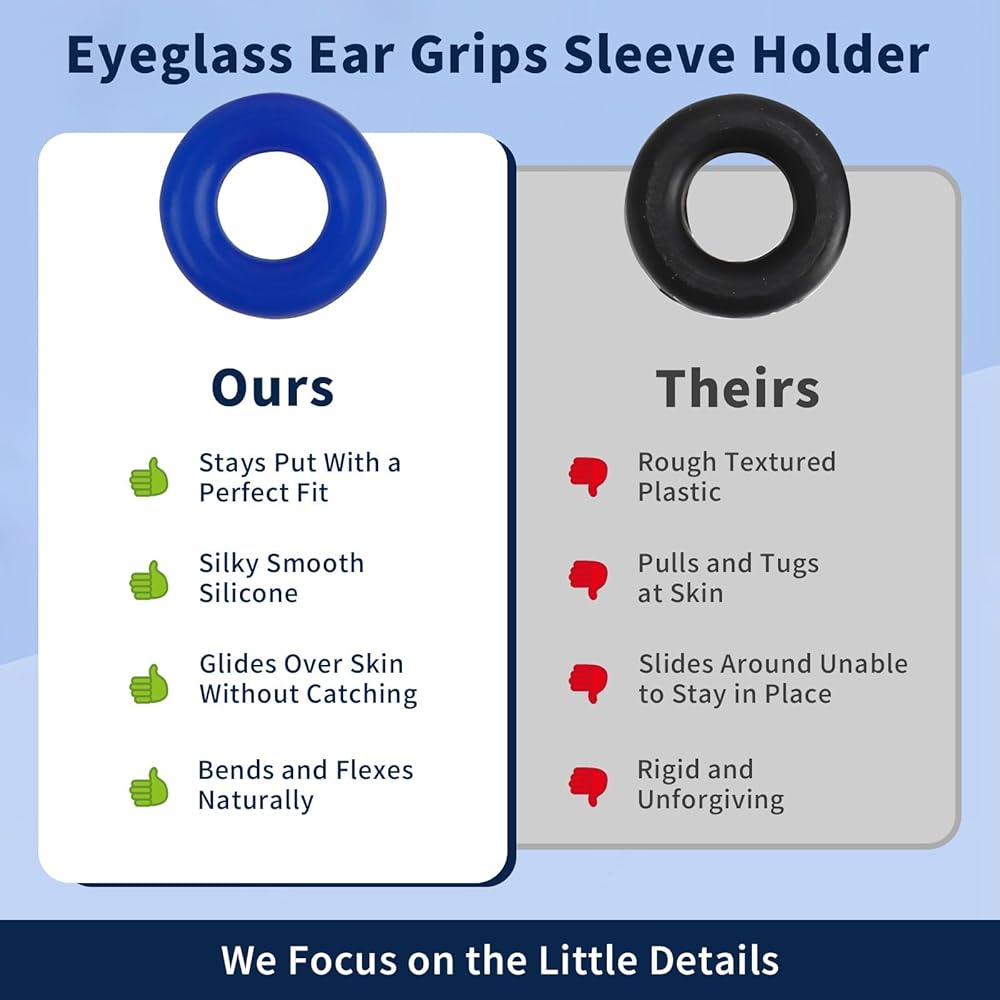 Eyeglass Ear Grips Sleeve Holder

Ours

Stays Put With a Perfect Fit

Silky Smooth Silicone

Glides Over Skin Without Catching

Bends and Flexes Naturally

Theirs

Rough Textured Plastic

Pulls and Tugs at Skin

Slides Around Unable to Stay in Place

Rigid and Unforgiving

We Focus on the Little Details